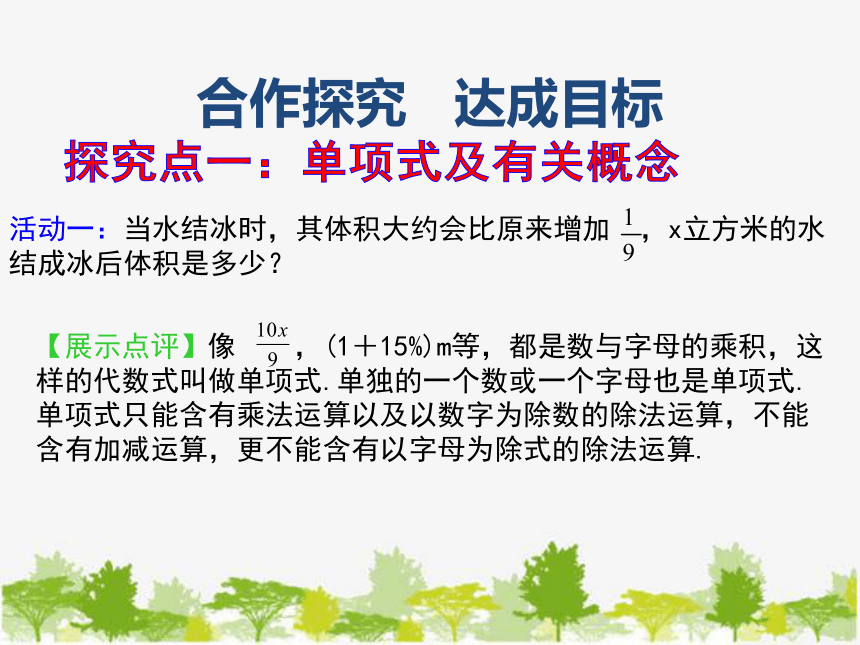 合作探究　达成目标

探究点一：单项式及有关概念

活动一：当水结冰时，其体积大约会比原来增加 $\frac{1}{9}$，x立方米的水结成冰后体积是多少？

【展示点评】像 $\frac{10x}{9}$，(1＋15%)m等，都是数与字母的乘积，这样的代数式叫做单项式.单独的一个数或一个字母也是单项式.单项式只能含有乘法运算以及以数字为除数的除法运算，不能含有加减运算，更不能含有以字母为除式的除法运算.